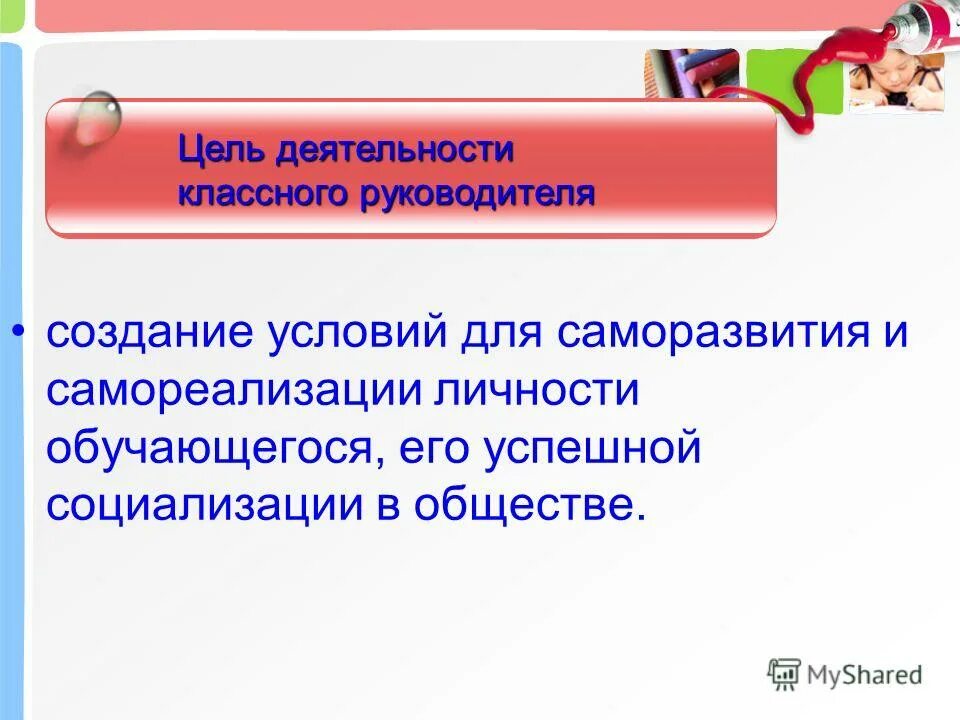 Цель деятельности классного руководителя

• создание условий для саморазвития и самореализации личности обучающегося, его успешной социализации в обществе.

MyShared